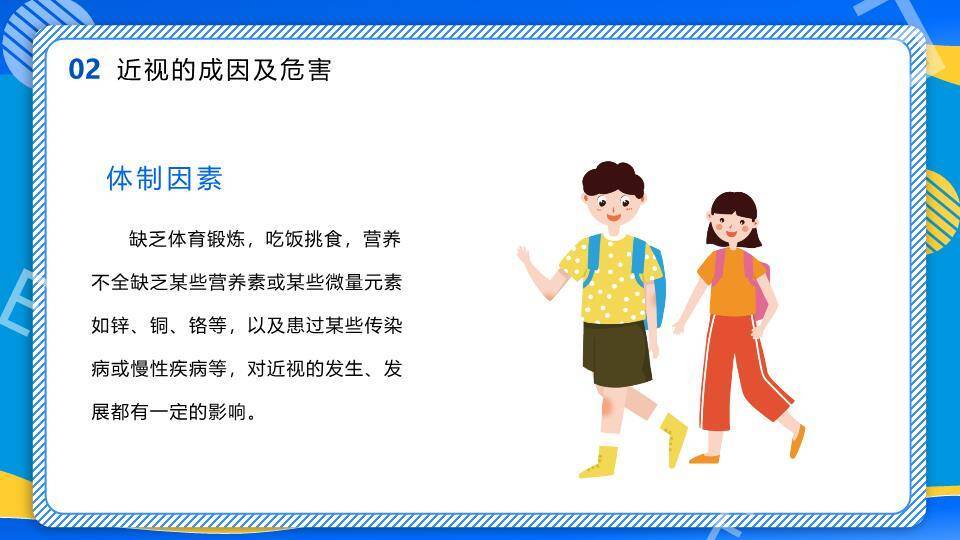 02 近视的成因及危害

体制因素

缺乏体育锻炼，吃饭挑食，营养不全缺乏某些营养素或某些微量元素如锌、铜、铬等，以及患过某些传染病或慢性疾病等，对近视的发生、发展都有一定的影响。